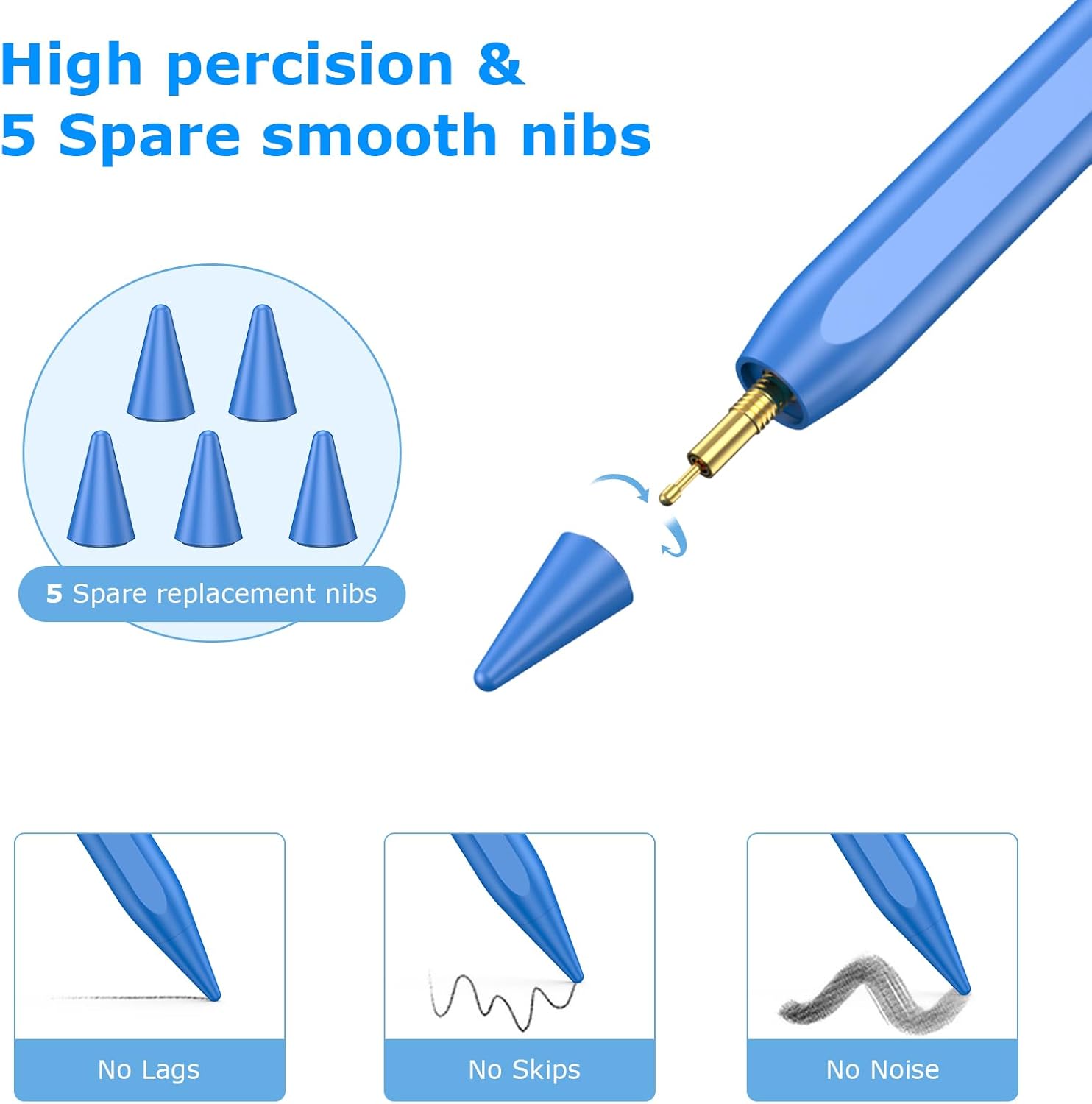 High percision &
5 Spare smooth nibs

5 Spare replacement nibs

No Lags

No Skips

No Noise